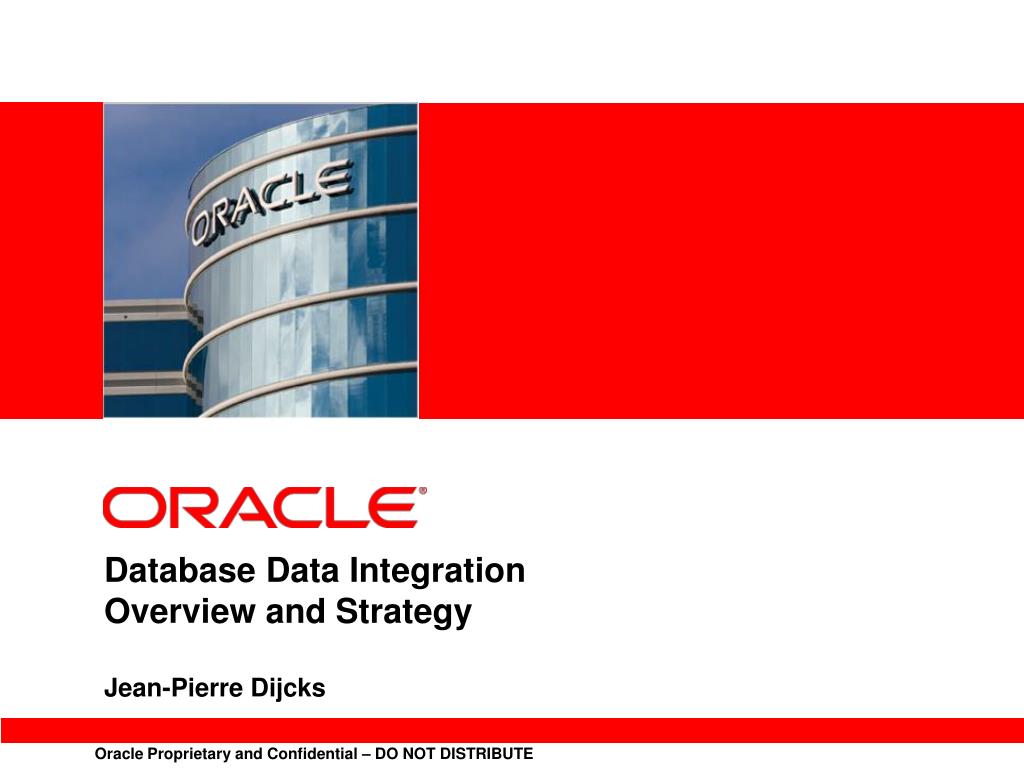 ORACLE

ORACLE®

Database Data Integration
Overview and Strategy

Jean-Pierre Dijcks

Oracle Proprietary and Confidential – DO NOT DISTRIBUTE